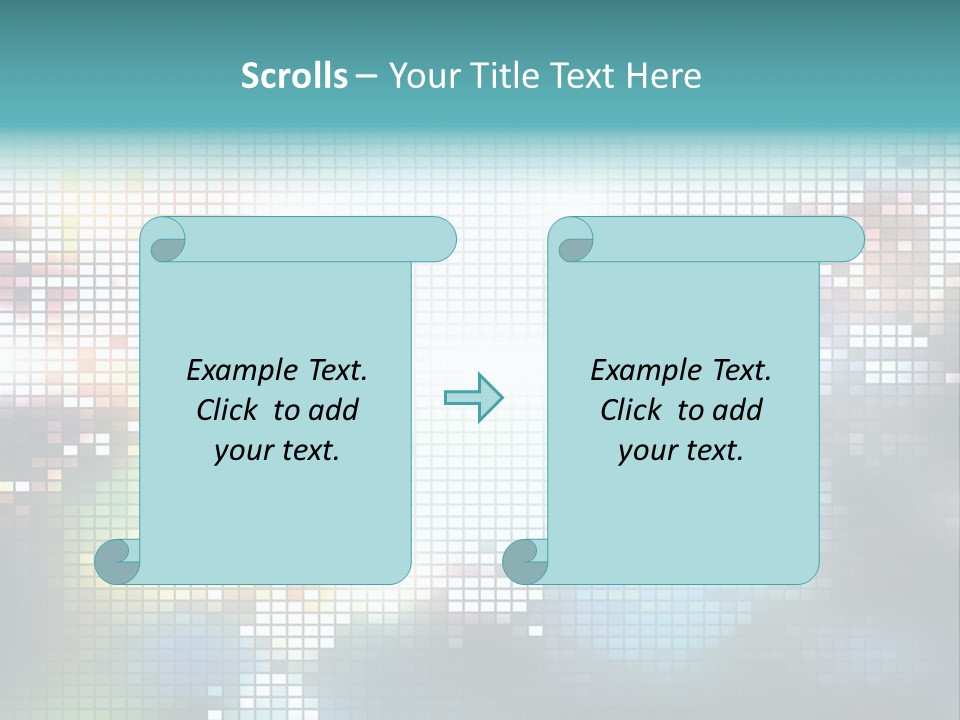 Scrolls – Your Title Text Here

Example Text. Click to add your text.

Example Text. Click to add your text.